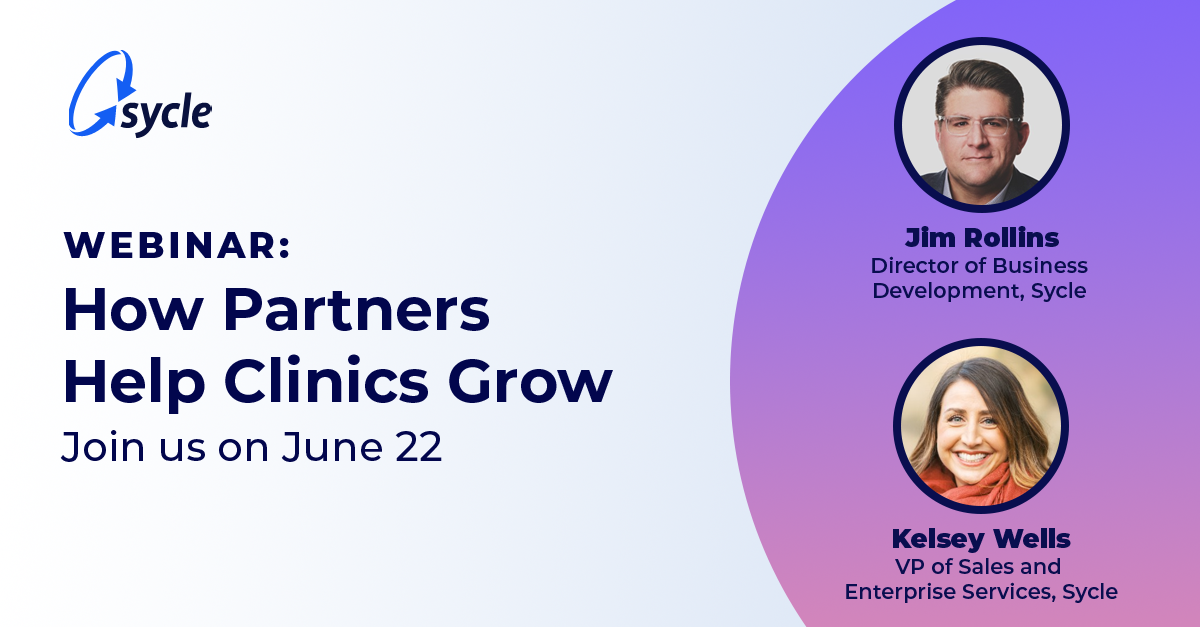 sycle

WEBINAR:
How Partners Help Clinics Grow
Join us on June 22

Jim Rollins
Director of Business Development, Sycle

Kelsey Wells
VP of Sales and Enterprise Services, Sycle